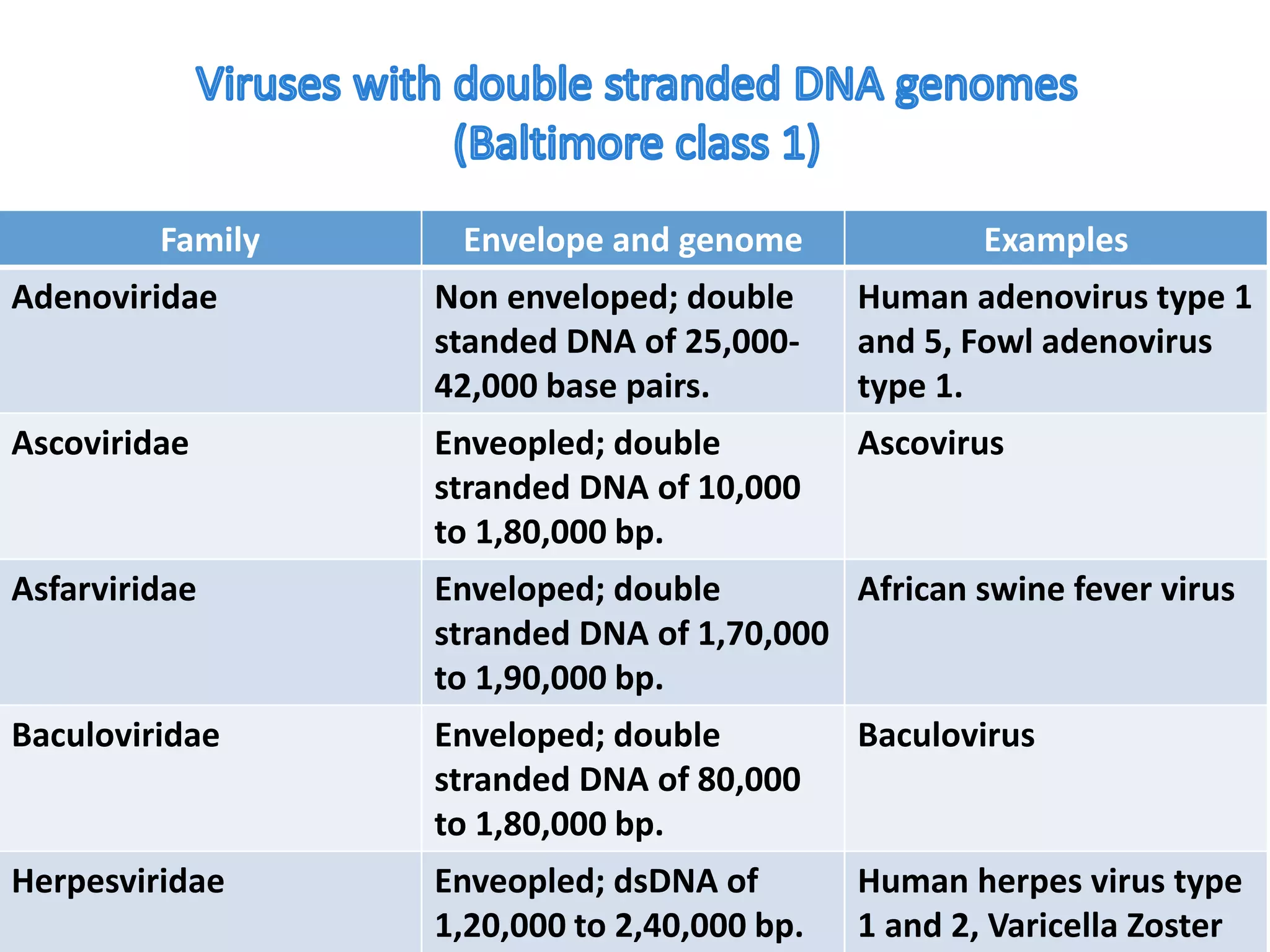 Viruses with double stranded DNA genomes (Baltimore class 1)

| Family | Envelope and genome | Examples |
|---|---|---|
| Adenoviridae | Non enveloped; double standed DNA of 25,000-42,000 base pairs. | Human adenovirus type 1 and 5, Fowl adenovirus type 1. |
| Ascoviridae | Enveopled; double stranded DNA of 10,000 to 1,80,000 bp. | Ascovirus |
| Asfarviridae | Enveloped; double stranded DNA of 1,70,000 to 1,90,000 bp. | African swine fever virus |
| Baculoviridae | Enveloped; double stranded DNA of 80,000 to 1,80,000 bp. | Baculovirus |
| Herpesviridae | Enveopled; dsDNA of 1,20,000 to 2,40,000 bp. | Human herpes virus type 1 and 2, Varicella Zoster |